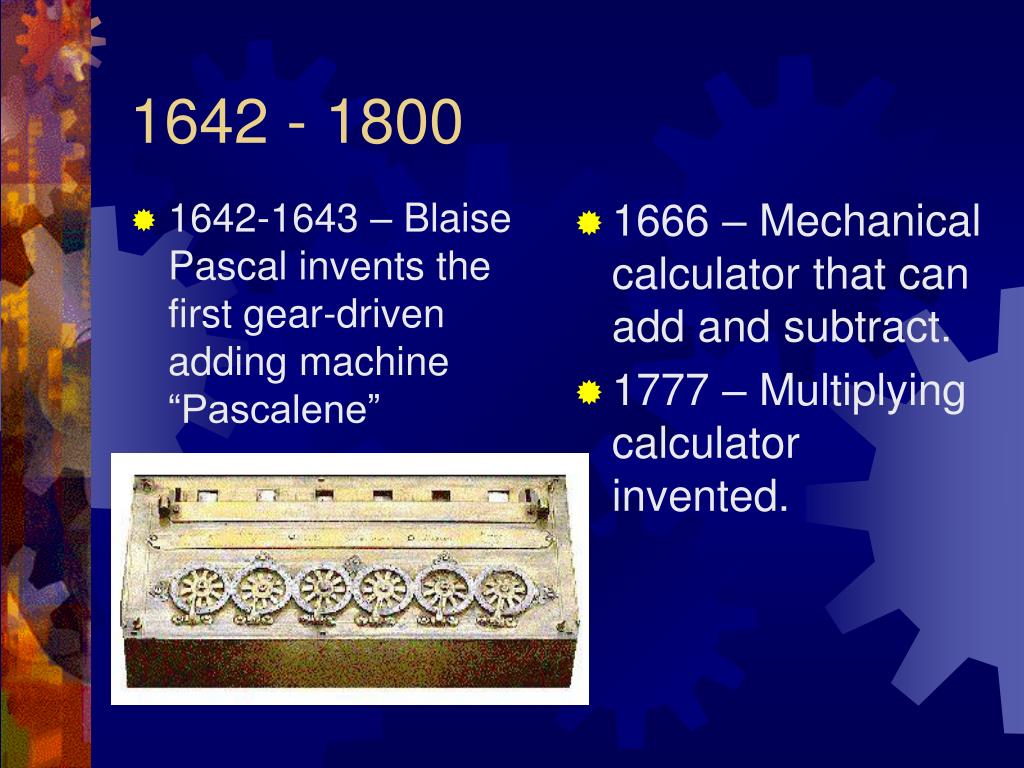 1642 - 1800

1642-1643 – Blaise Pascal invents the first gear-driven adding machine “Pascalene”

1666 – Mechanical calculator that can add and subtract.

1777 – Multiplying calculator invented.